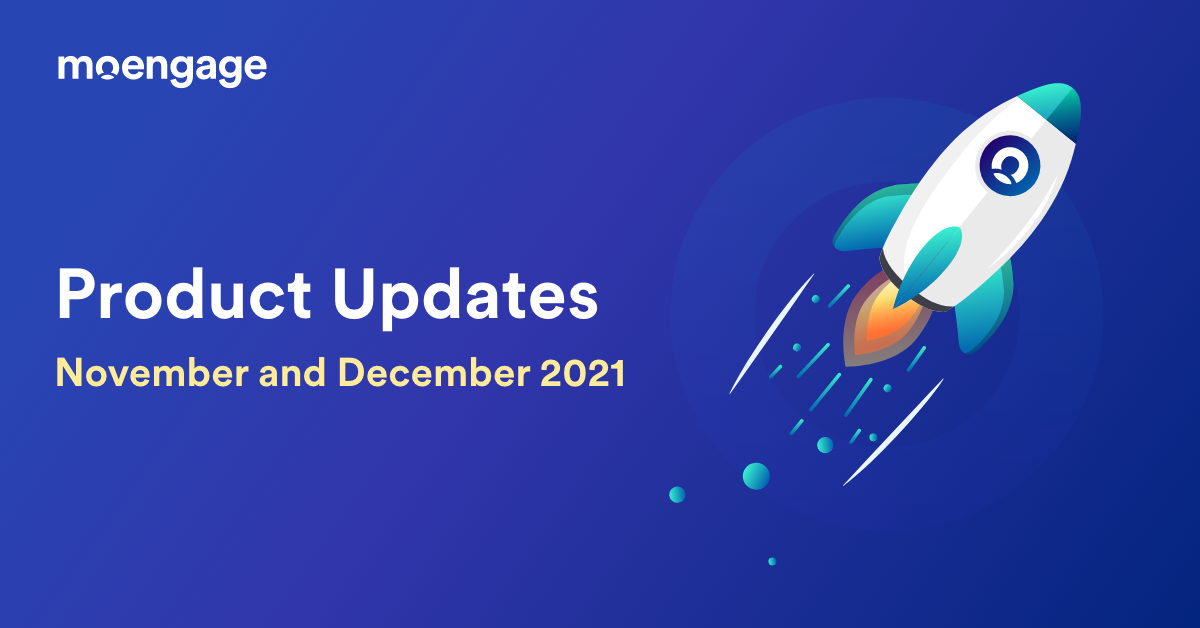 moengage

Product Updates

November and December 2021